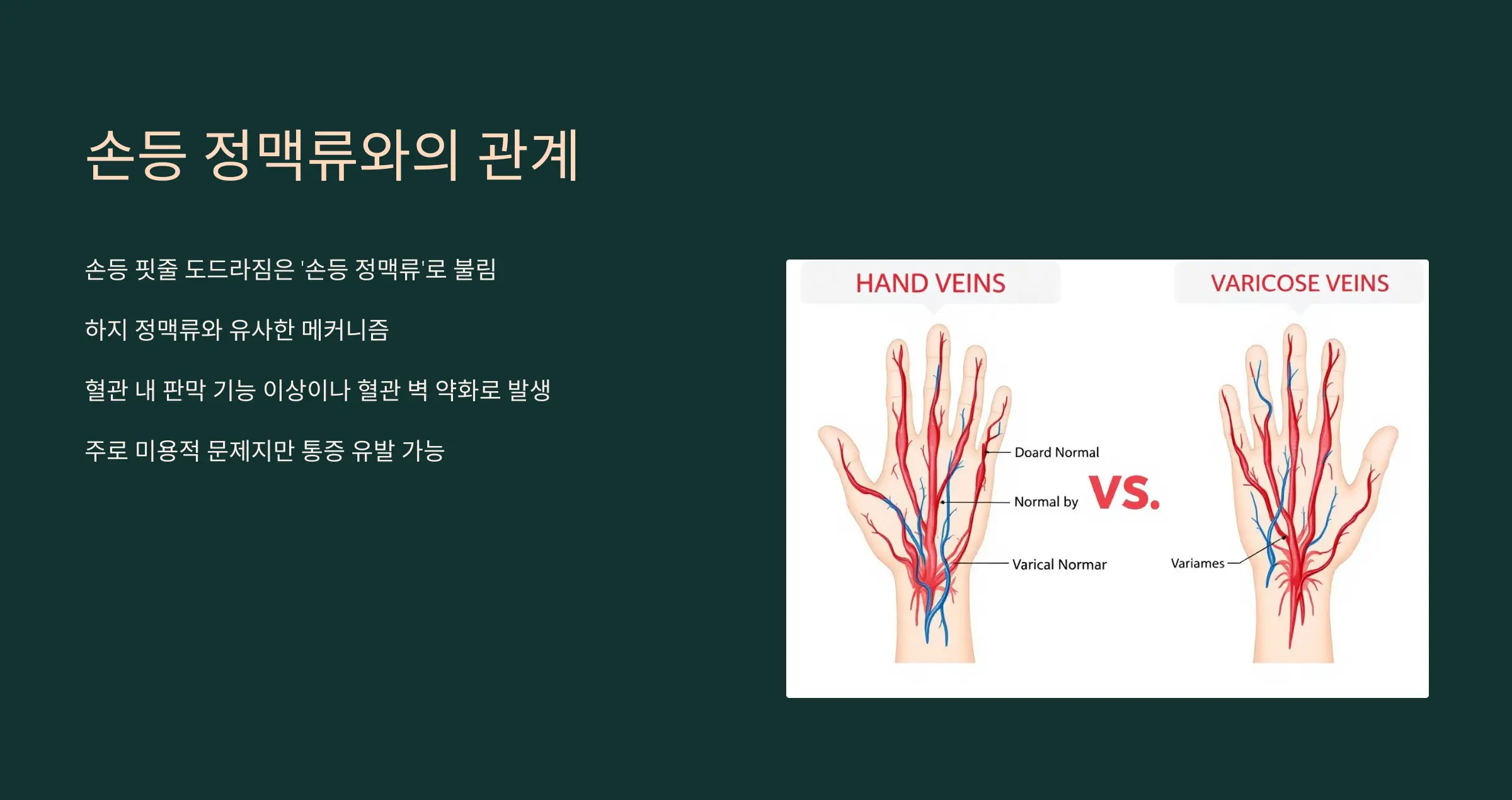 손등 정맥류와의 관계

손등 핏줄 도드라짐은 '손등 정맥류'로 불림

하지 정맥류와 유사한 메커니즘

혈관 내 판막 기능 이상이나 혈관 벽 약화로 발생

주로 미용적 문제지만 통증 유발 가능

HAND VEINS

VARICOSE VEINS

Doard Normal

Normal by

VS.

Varical Normar

Variames